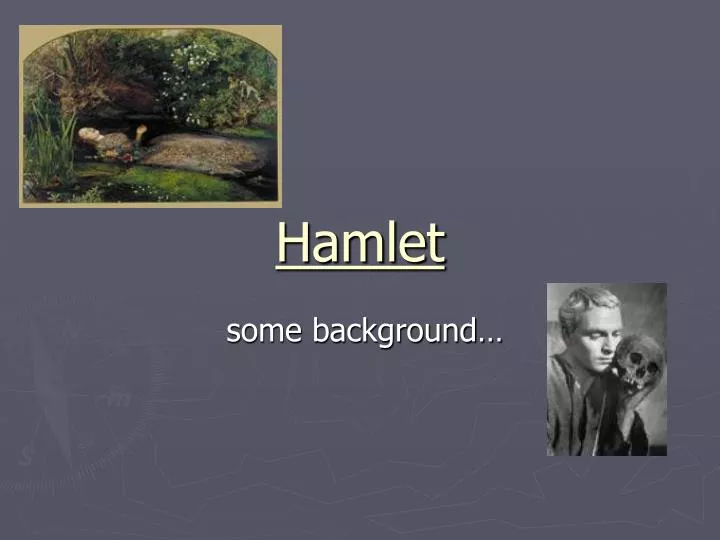 Hamlet

some background…